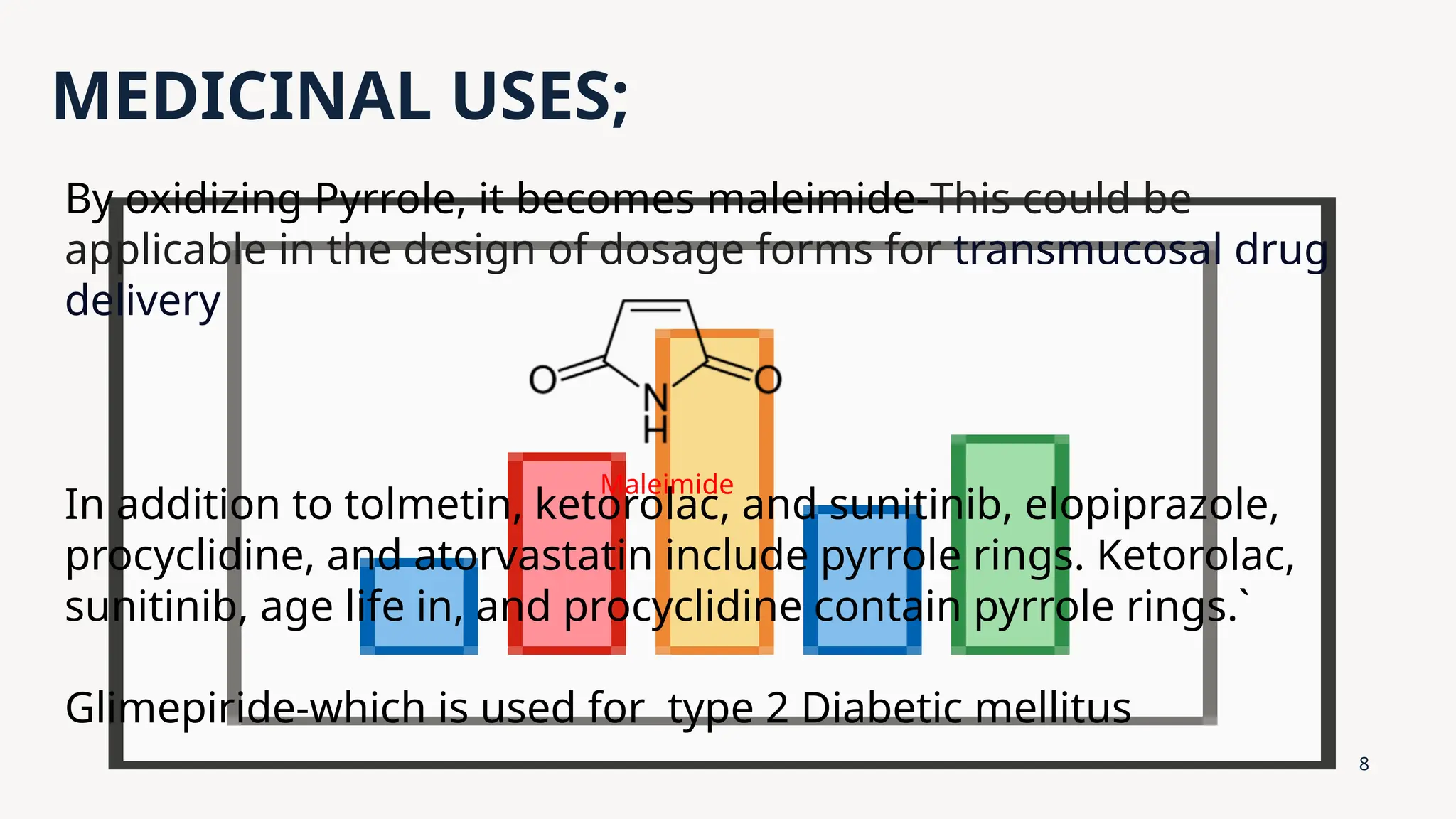 MEDICINAL USES;

By oxidizing Pyrrole, it becomes maleimide-This could be applicable in the design of dosage forms for transmucosal drug delivery

O
N
H
O
Maleimide

In addition to tolmetin, ketorolac, and sunitinib, elopiprazole, procyclidine, and atorvastatin include pyrrole rings. Ketorolac, sunitinib, age life in, and procyclidine contain pyrrole rings.`

Glimepiride-which is used for type 2 Diabetic mellitus

8